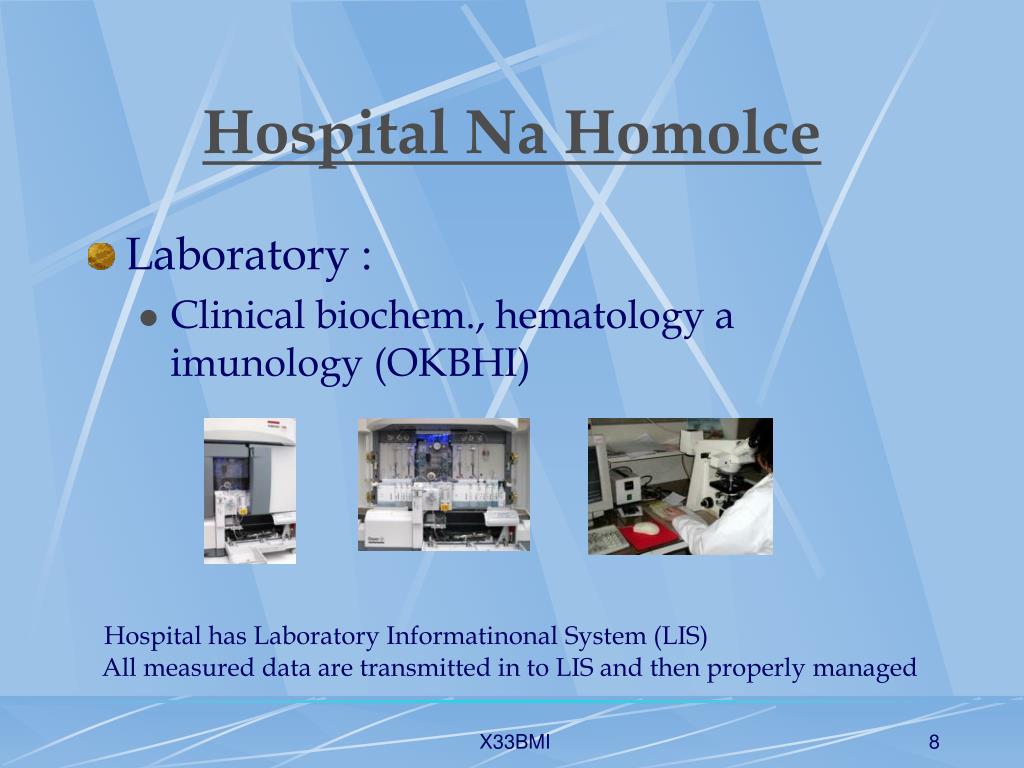 Hospital Na Homolce

Laboratory :

Clinical biochem., hematology a imunology (OKBHI)

Hospital has Laboratory Informatinonal System (LIS)
All measured data are transmitted in to LIS and then properly managed

X33BMI

8